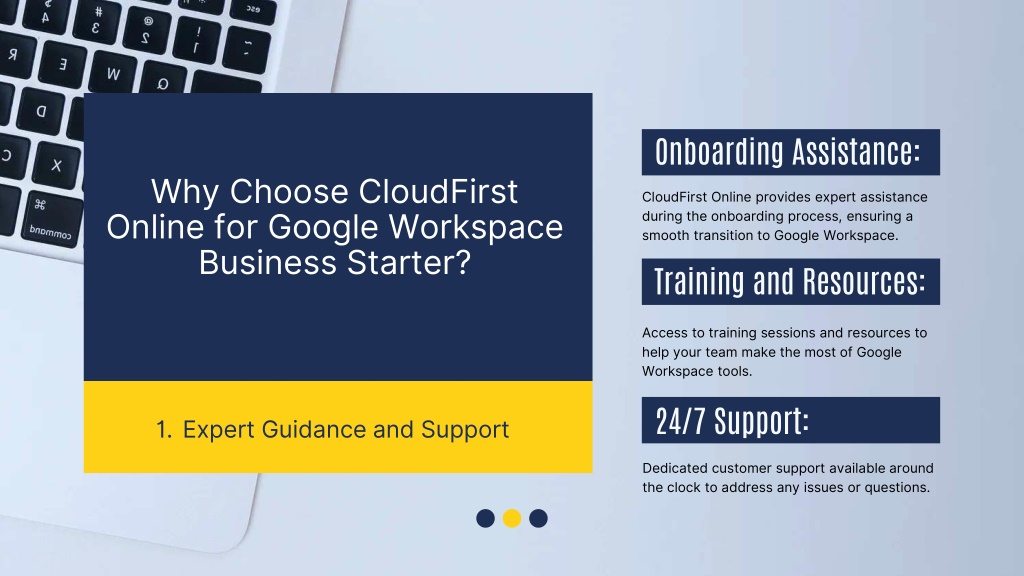 Why Choose CloudFirst Online for Google Workspace Business Starter?

1. Expert Guidance and Support

Onboarding Assistance:

CloudFirst Online provides expert assistance during the onboarding process, ensuring a smooth transition to Google Workspace.

Training and Resources:

Access to training sessions and resources to help your team make the most of Google Workspace tools.

24/7 Support:

Dedicated customer support available around the clock to address any issues or questions.